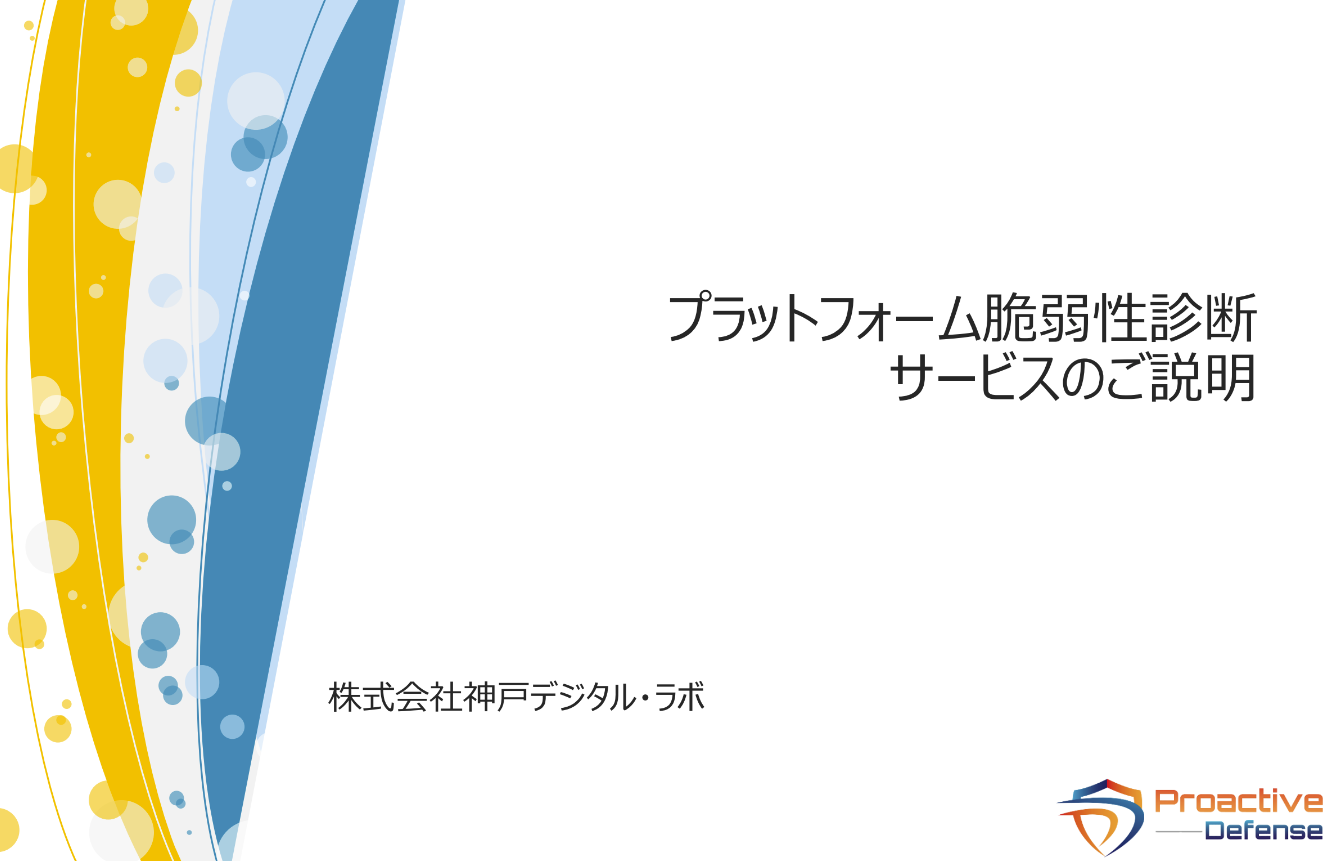 プラットフォーム脆弱性診断
サービスのご説明

株式会社神戸デジタル・ラボ

Proactive
Defense